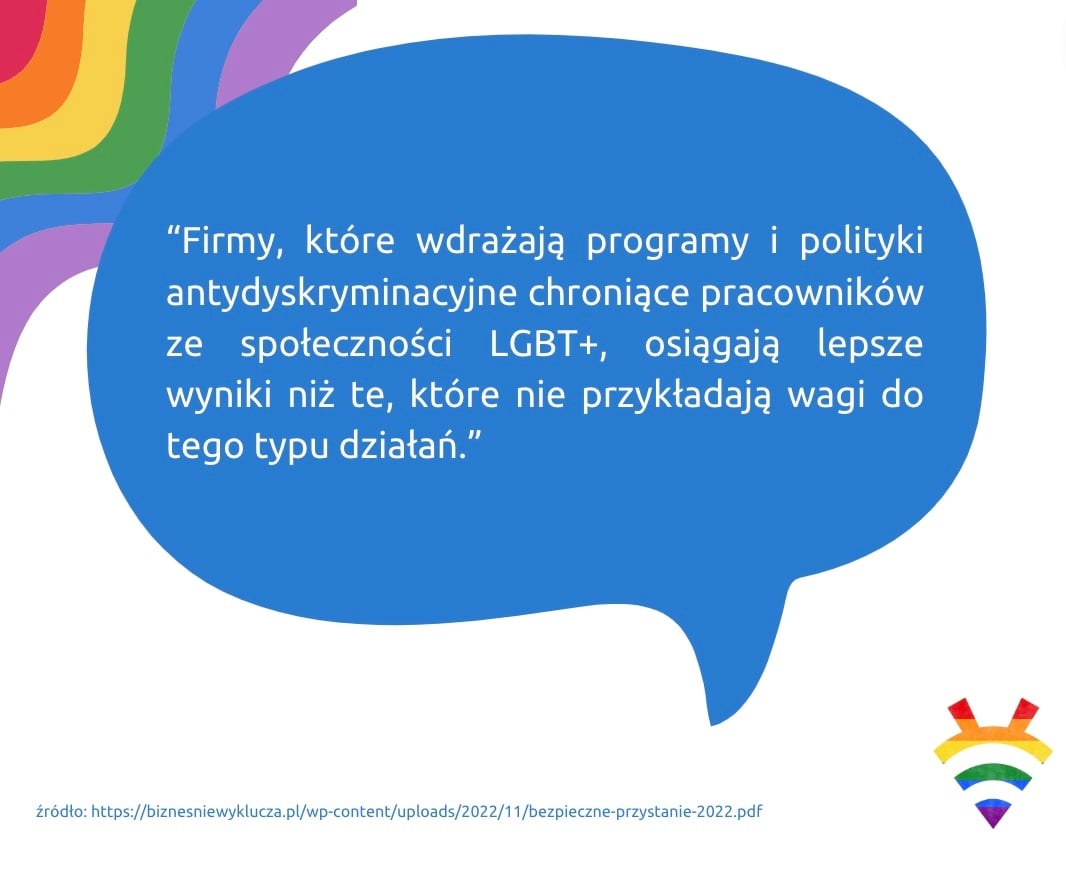 “Firmy, które wdrażają programy i polityki antydyskryminacyjne chroniące pracowników ze społeczności LGBT+, osiągają lepsze wyniki niż te, które nie przykładają wagi do tego typu działań.”

źródło: https://biznesniewyklucza.pl/wp-content/uploads/2022/11/bezpieczne-przystanie-2022.pdf